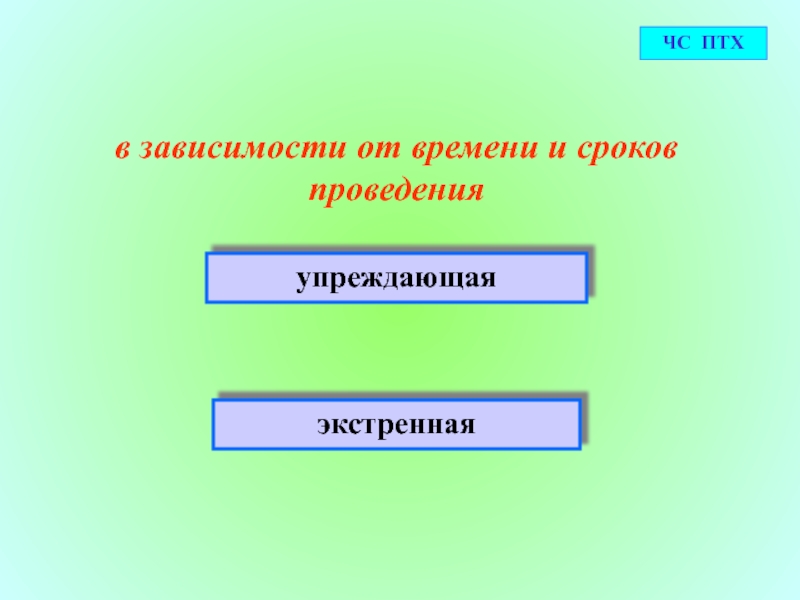 ЧС ПТХ

в зависимости от времени и сроков проведения

упреждающая

экстренная